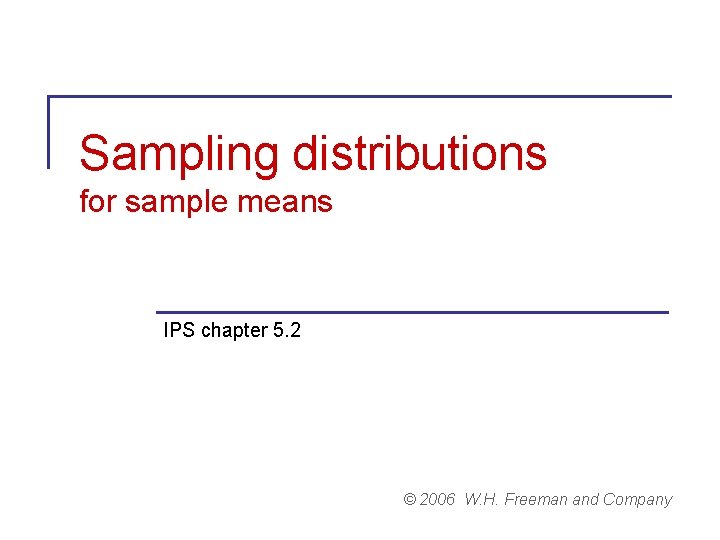 Sampling distributions
for sample means

IPS chapter 5.2

© 2006 W.H. Freeman and Company